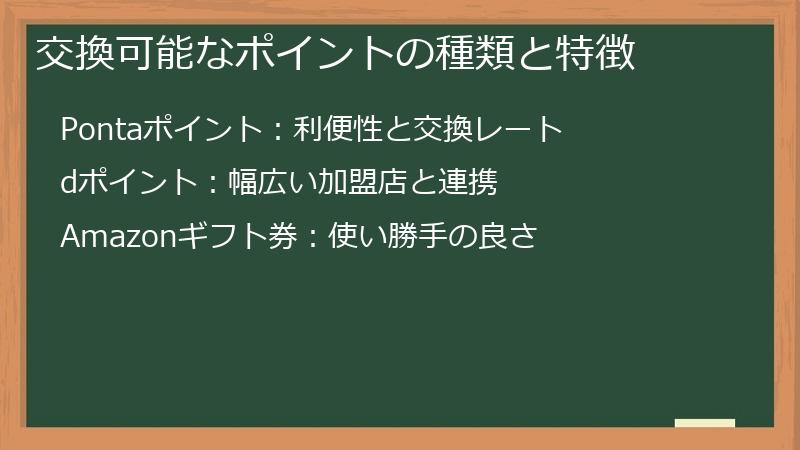 交換可能なポイントの種類と特徴

Pontaポイント：利便性と交換レート

dポイント：幅広い加盟店と連携

Amazonギフト券：使い勝手の良さ